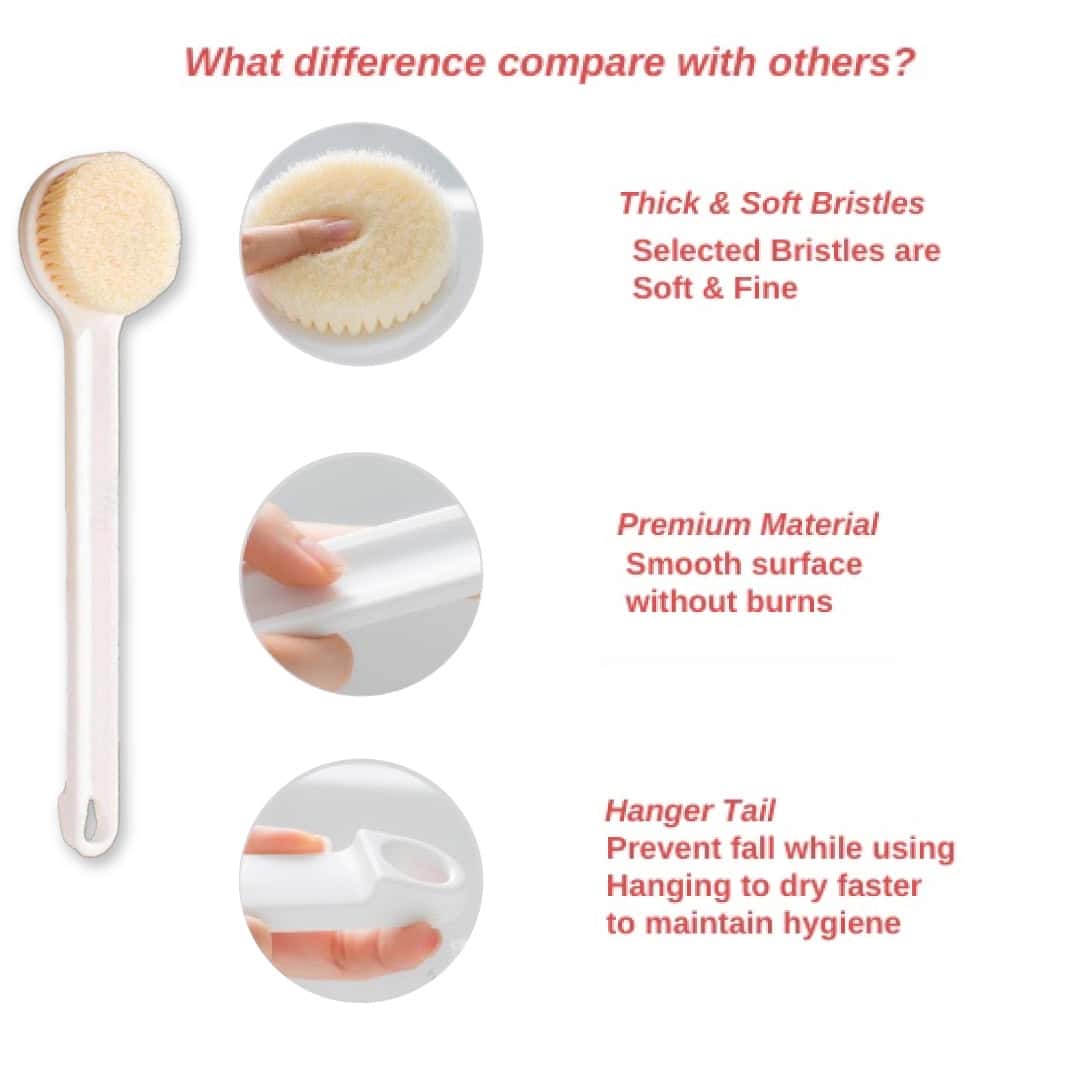 What difference compare with others?

Thick & Soft Bristles
Selected Bristles are Soft & Fine

Premium Material
Smooth surface without burns

Hanger Tail
Prevent fall while using
Hanging to dry faster to maintain hygiene